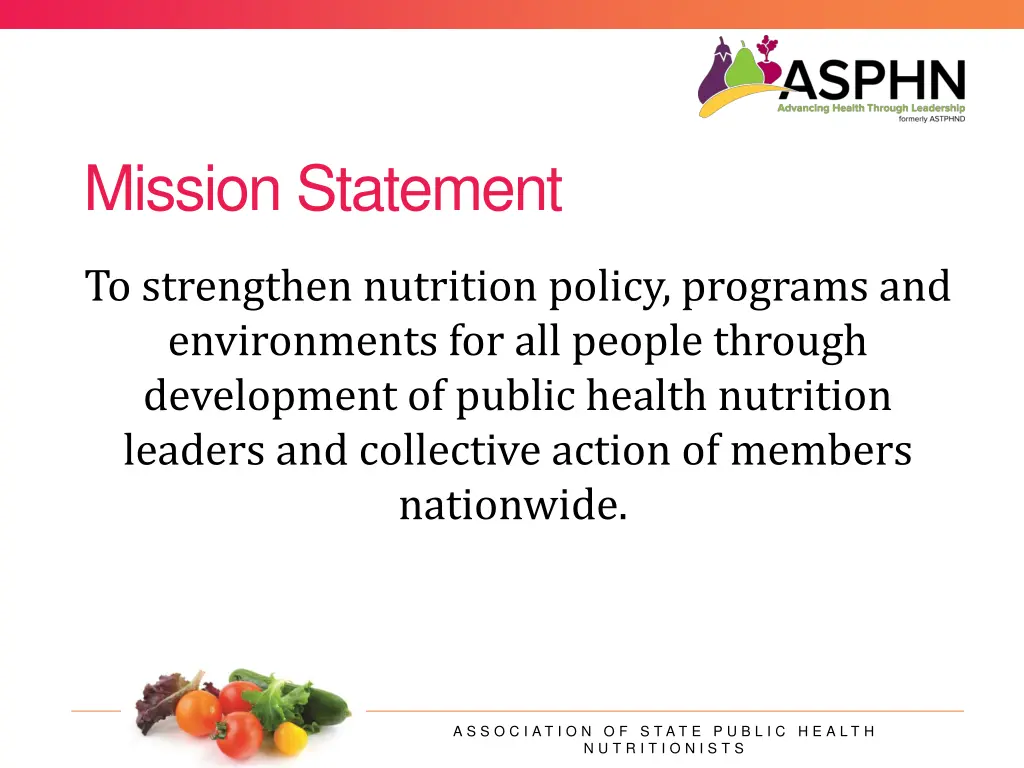 ASPHN
Advancing Health Through Leadership
formerly ASTPHND

Mission Statement

To strengthen nutrition policy, programs and environments for all people through development of public health nutrition leaders and collective action of members nationwide.

ASSOCIATION OF STATE PUBLIC HEALTH NUTRITIONISTS